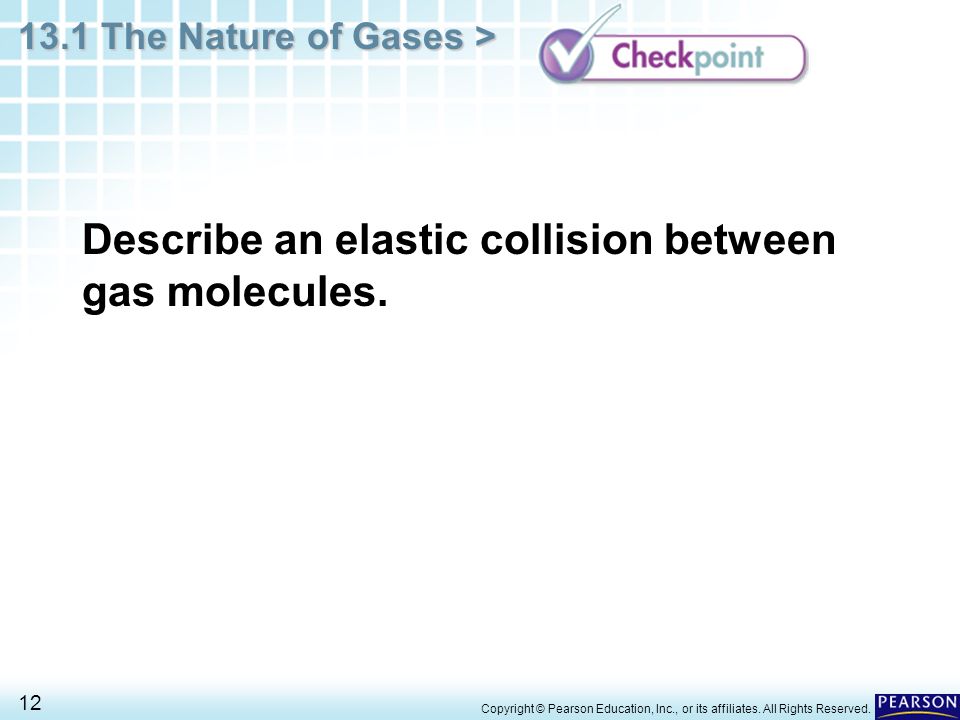 13.1 The Nature of Gases >

Checkpoint

Describe an elastic collision between gas molecules.

12

Copyright © Pearson Education, Inc., or its affiliates. All Rights Reserved.

PEARSON